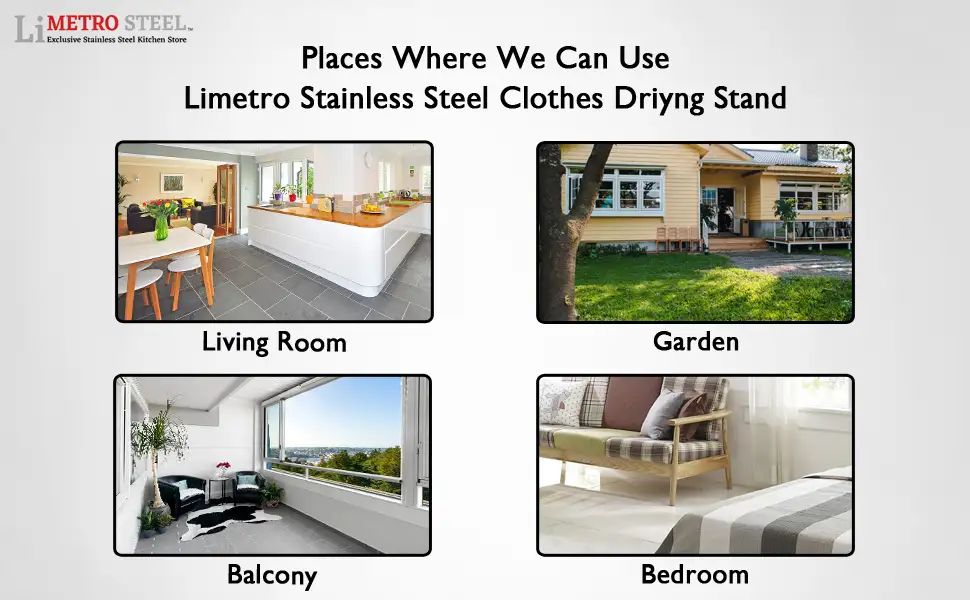 Li METRO STEEL™
Exclusive Stainless Steel Kitchen Store

Places Where We Can Use
Limetro Stainless Steel Clothes Driyng Stand

Living Room

Garden

Balcony

Bedroom